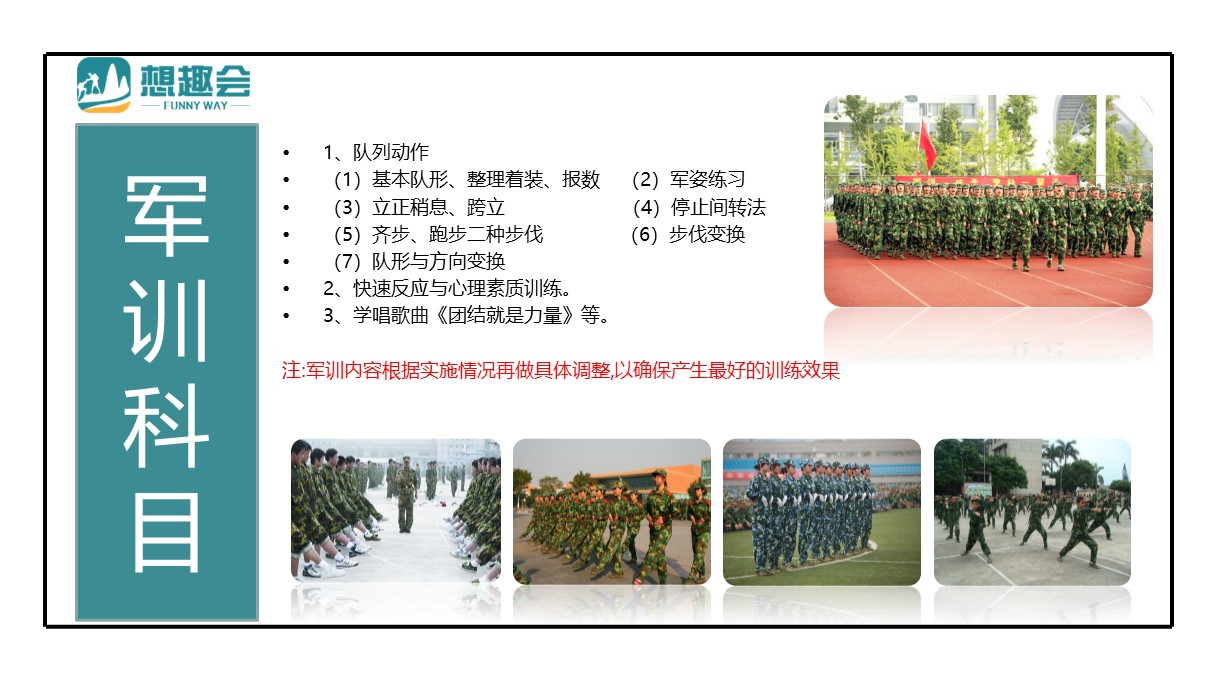 想趣会
FUNNY WAY

军训科目

• 1、队列动作
• （1）基本队形、整理着装、报数 （2）军姿练习
• （3）立正稍息、跨立 （4）停止间转法
• （5）齐步、跑步二种步伐 （6）步伐变换
• （7）队形与方向变换
• 2、快速反应与心理素质训练。
• 3、学唱歌曲《团结就是力量》等。

注:军训内容根据实施情况再做具体调整,以确保产生最好的训练效果